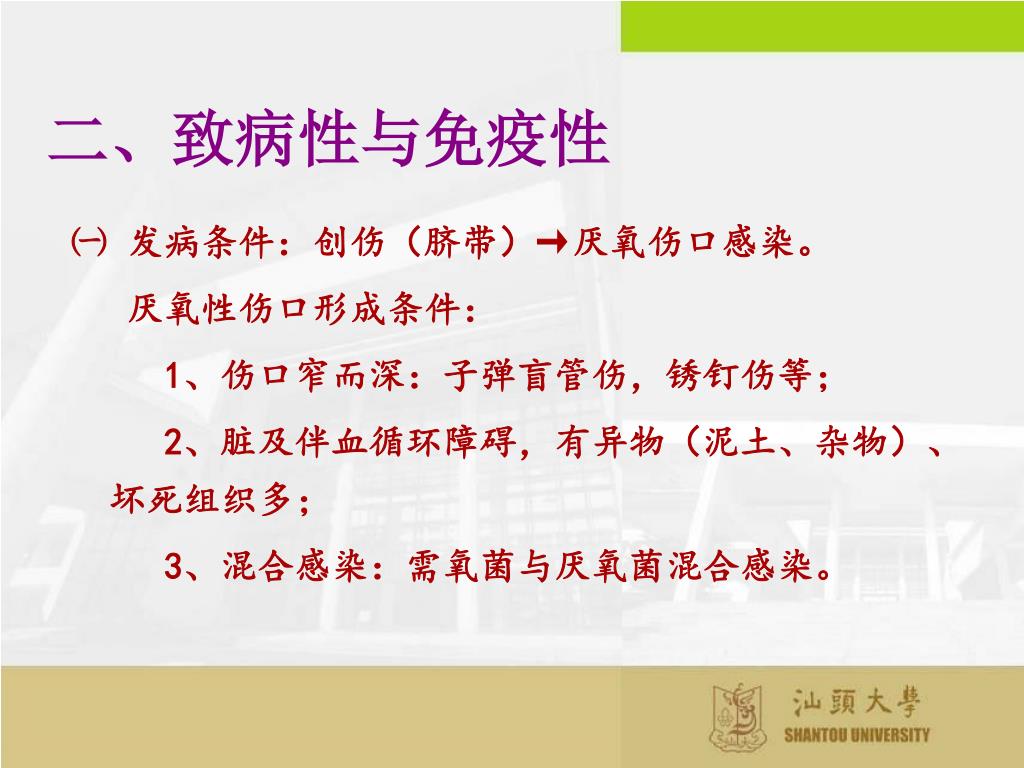 二、致病性与免疫性

㈠ 发病条件：创伤（脐带）→厌氧伤口感染。

厌氧性伤口形成条件：

1、伤口窄而深：子弹盲管伤，锈钉伤等；

2、脏及伴血循环障碍，有异物（泥土、杂物）、坏死组织多；

3、混合感染：需氧菌与厌氧菌混合感染。

汕頭大學
SHANTOU UNIVERSITY